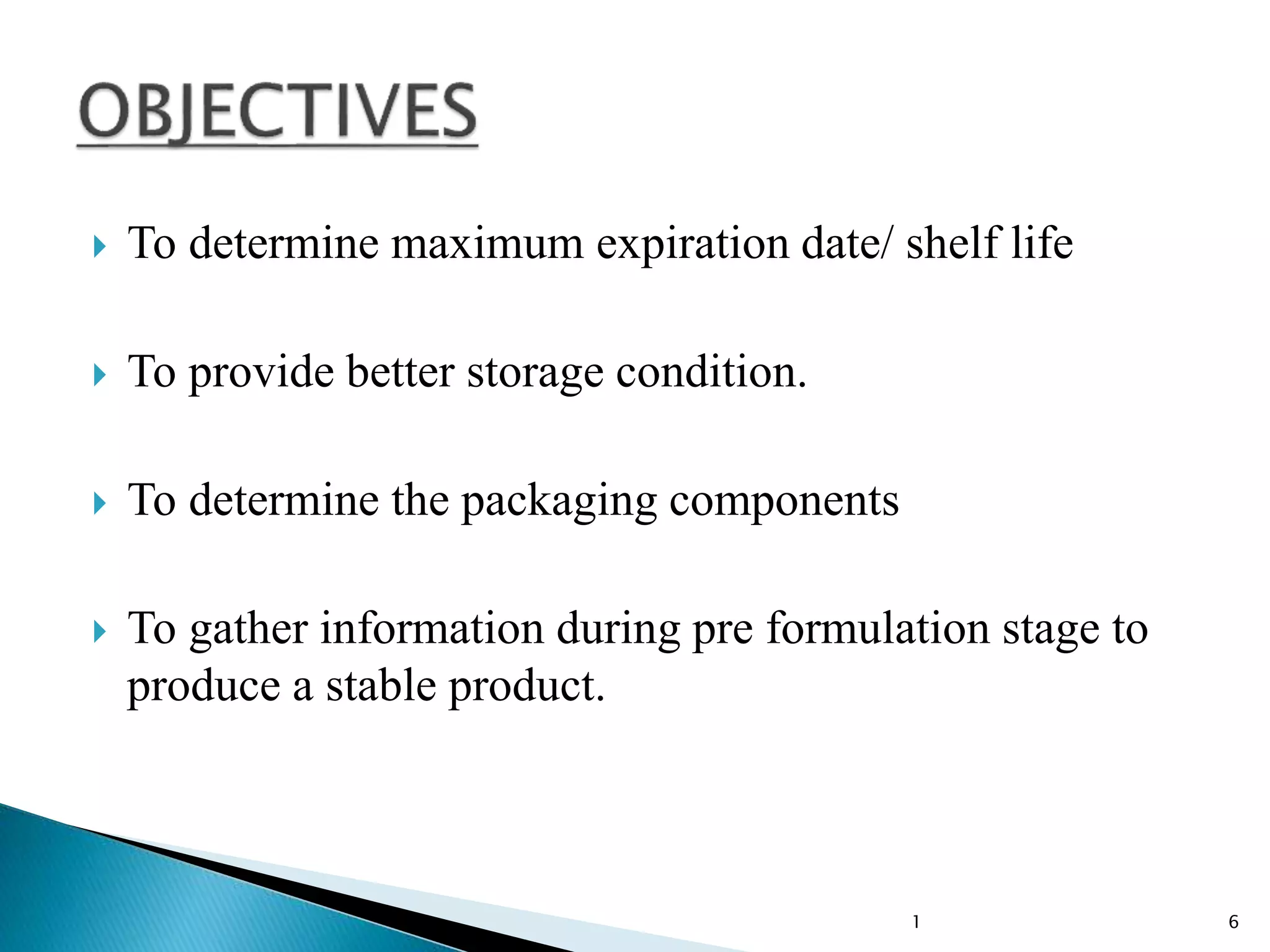 OBJECTIVES

To determine maximum expiration date/ shelf life

To provide better storage condition.

To determine the packaging components

To gather information during pre formulation stage to produce a stable product.

1

6